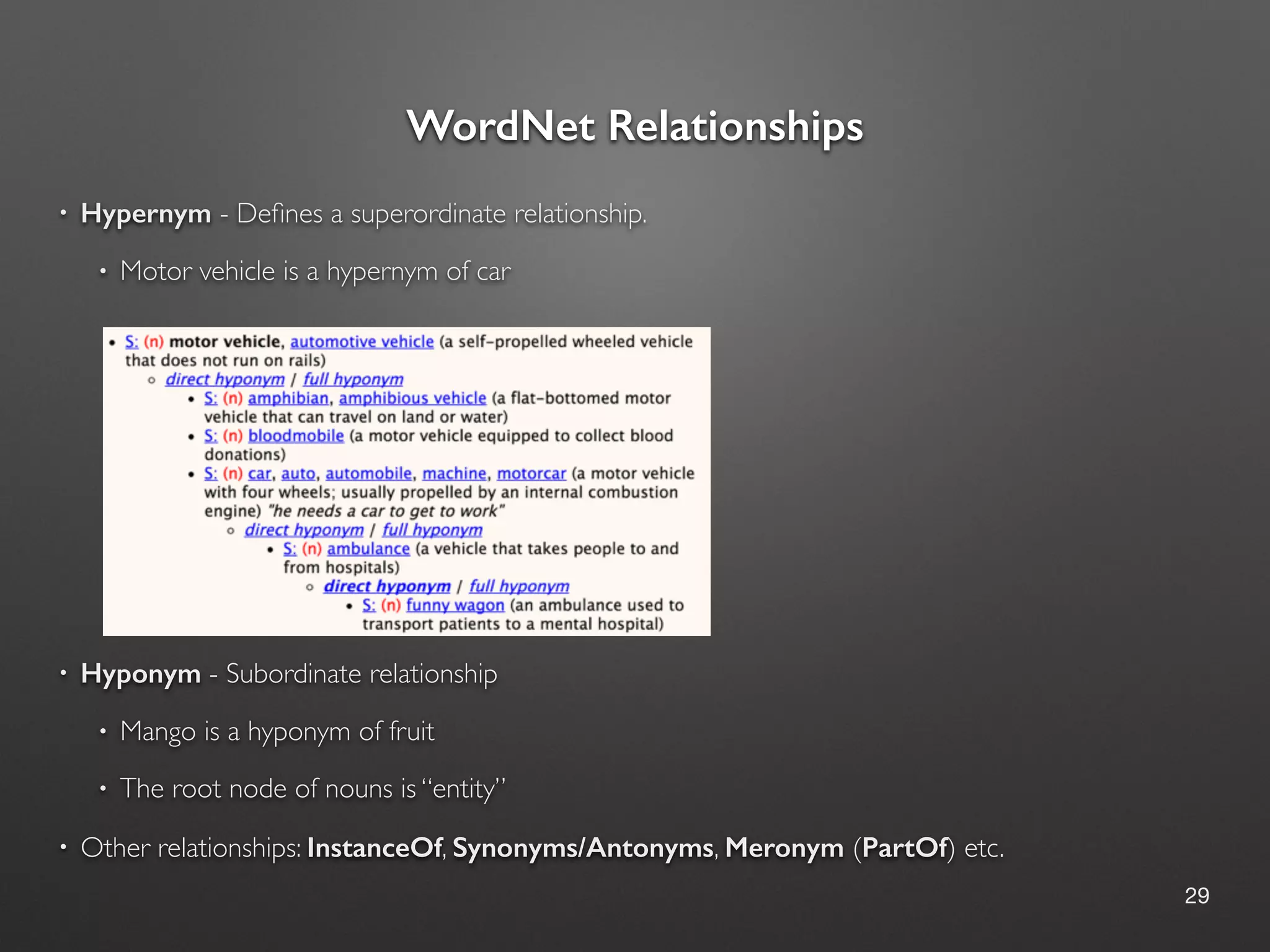 WordNet Relationships

• Hypernym - Defines a superordinate relationship.

• Motor vehicle is a hypernym of car

• S: (n) motor vehicle, automotive vehicle (a self-propelled wheeled vehicle that does not run on rails)
  ◦ direct hyponym / full hyponym
    • S: (n) amphibian, amphibious vehicle (a flat-bottomed motor vehicle that can travel on land or water)
    • S: (n) bloodmobile (a motor vehicle equipped to collect blood donations)
    • S: (n) car, auto, automobile, machine, motorcar (a motor vehicle with four wheels; usually propelled by an internal combustion engine) "he needs a car to get to work"
      ◦ direct hyponym / full hyponym
        • S: (n) ambulance (a vehicle that takes people to and from hospitals)
          ◦ direct hyponym / full hyponym
            • S: (n) funny wagon (an ambulance used to transport patients to a mental hospital)

• Hyponym - Subordinate relationship

• Mango is a hyponym of fruit

• The root node of nouns is "entity"

• Other relationships: InstanceOf, Synonyms/Antonyms, Meronym (PartOf) etc.

29